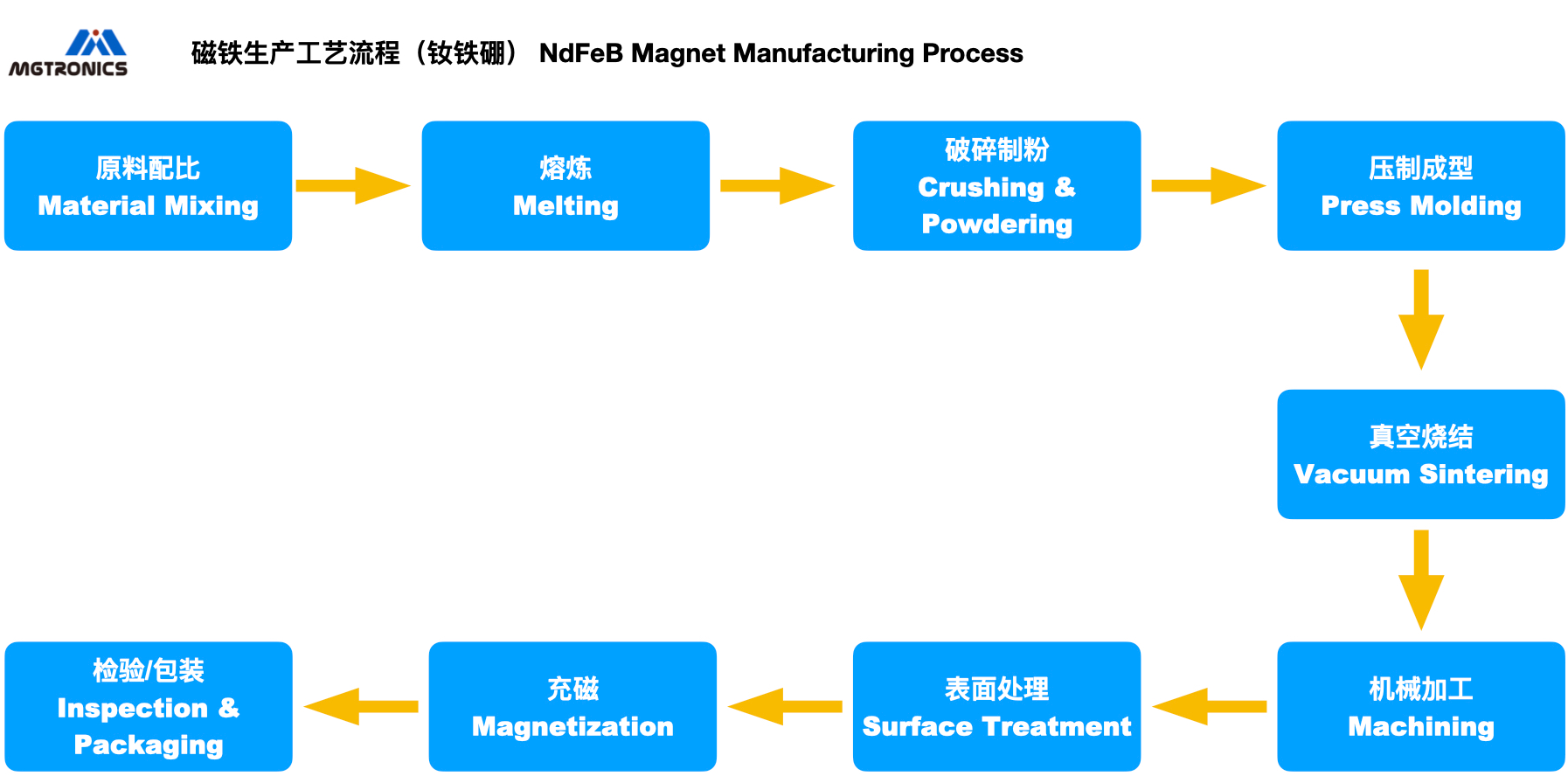 MGTRONICS

磁铁生产工艺流程（钕铁硼） NdFeB Magnet Manufacturing Process

原料配比
Material Mixing

熔炼
Melting

破碎制粉
Crushing & Powdering

压制成型
Press Molding

真空烧结
Vacuum Sintering

机械加工
Machining

表面处理
Surface Treatment

充磁
Magnetization

检验/包装
Inspection & Packaging